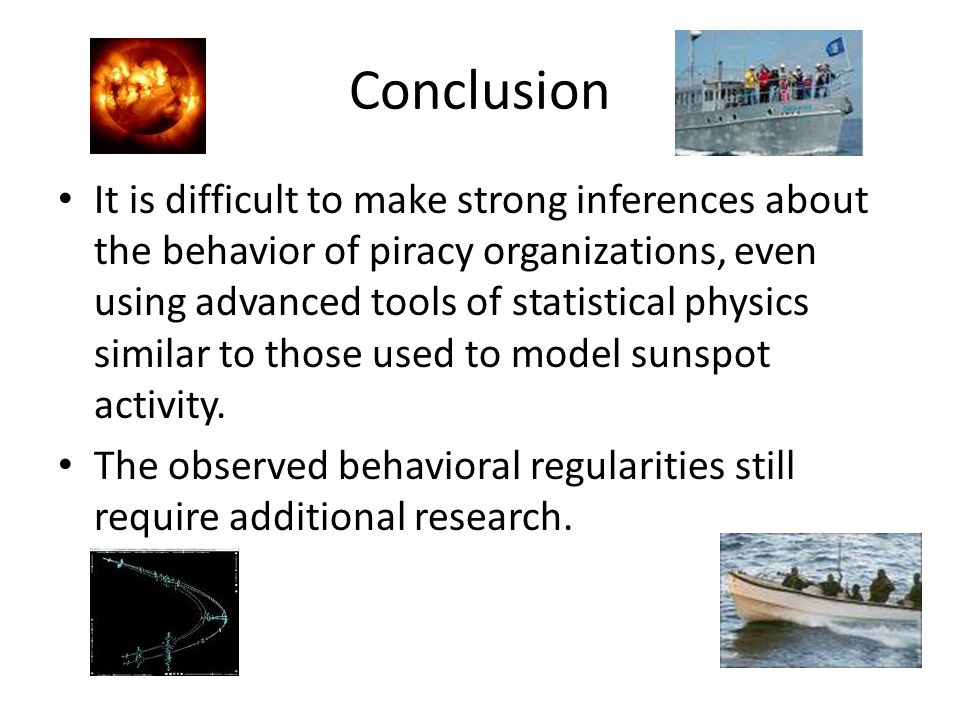 Conclusion

• It is difficult to make strong inferences about the behavior of piracy organizations, even using advanced tools of statistical physics similar to those used to model sunspot activity.

• The observed behavioral regularities still require additional research.